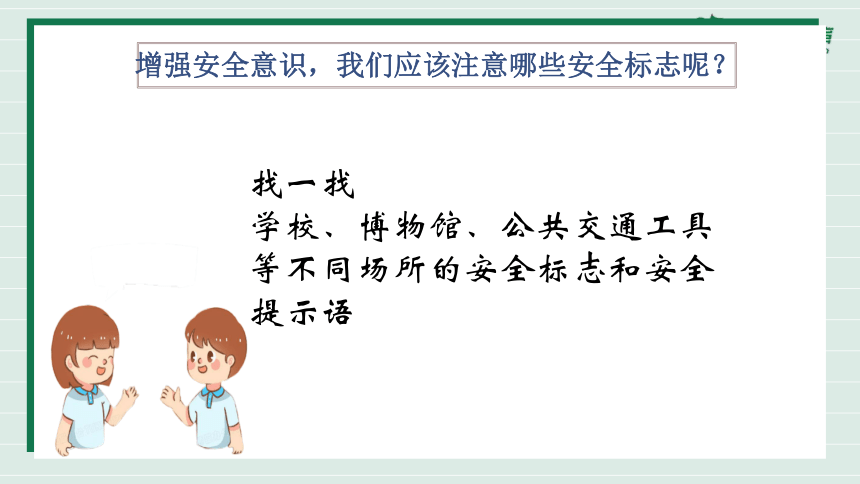 增强安全意识，我们应该注意哪些安全标志呢？

找一找
学校、博物馆、公共交通工具等不同场所的安全标志和安全提示语